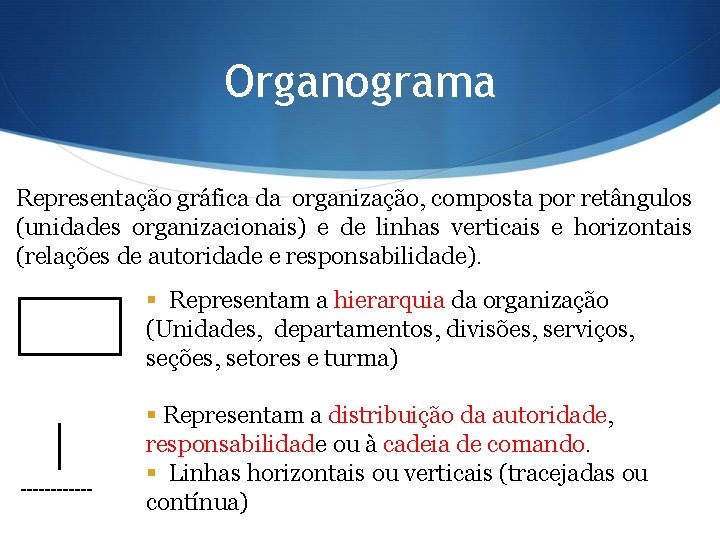 Organograma

Representação gráfica da organização, composta por retângulos (unidades organizacionais) e de linhas verticais e horizontais (relações de autoridade e responsabilidade).

▪ Representam a hierarquia da organização (Unidades, departamentos, divisões, serviços, seções, setores e turma)

▪ Representam a distribuição da autoridade, responsabilidade ou à cadeia de comando.
▪ Linhas horizontais ou verticais (tracejadas ou contínua)

------------